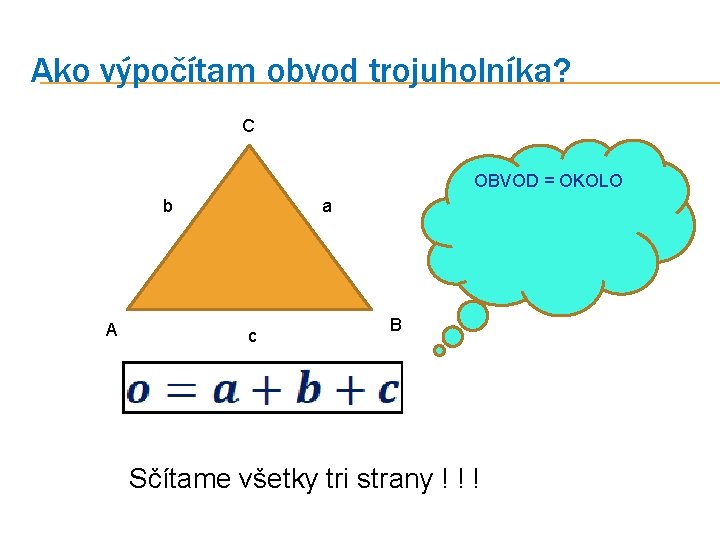 Ako výpočítam obvod trojuholníka?

C

b

a

A

c

B

OBVOD = OKOLO

$o = a + b + c$

Sčítame všetky tri strany ! ! !